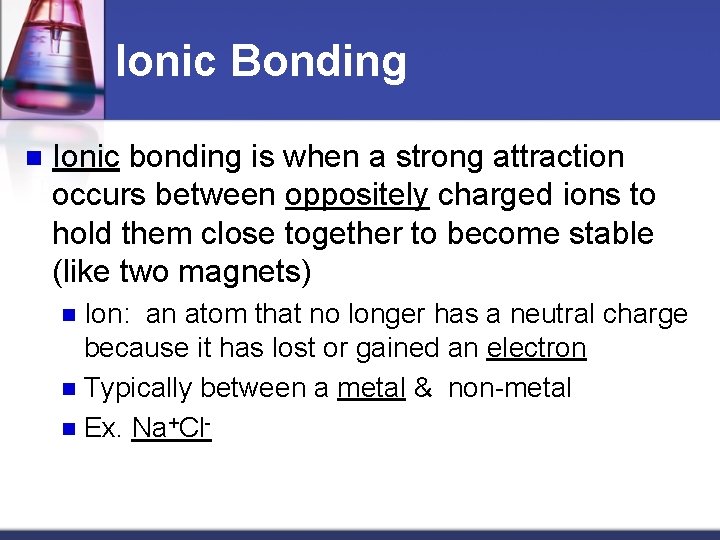 Ionic Bonding

Ionic bonding is when a strong attraction occurs between oppositely charged ions to hold them close together to become stable (like two magnets)

Ion: an atom that no longer has a neutral charge because it has lost or gained an electron

Typically between a metal & non-metal

Ex. $Na^+Cl^-$